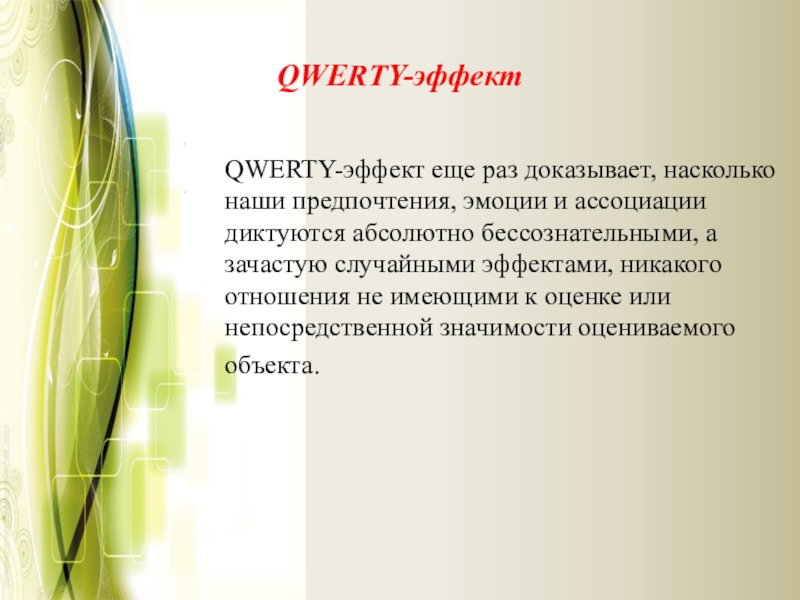 QWERTY-эффект

QWERTY-эффект еще раз доказывает, насколько наши предпочтения, эмоции и ассоциации диктуются абсолютно бессознательными, а зачастую случайными эффектами, никакого отношения не имеющими к оценке или непосредственной значимости оцениваемого объекта.